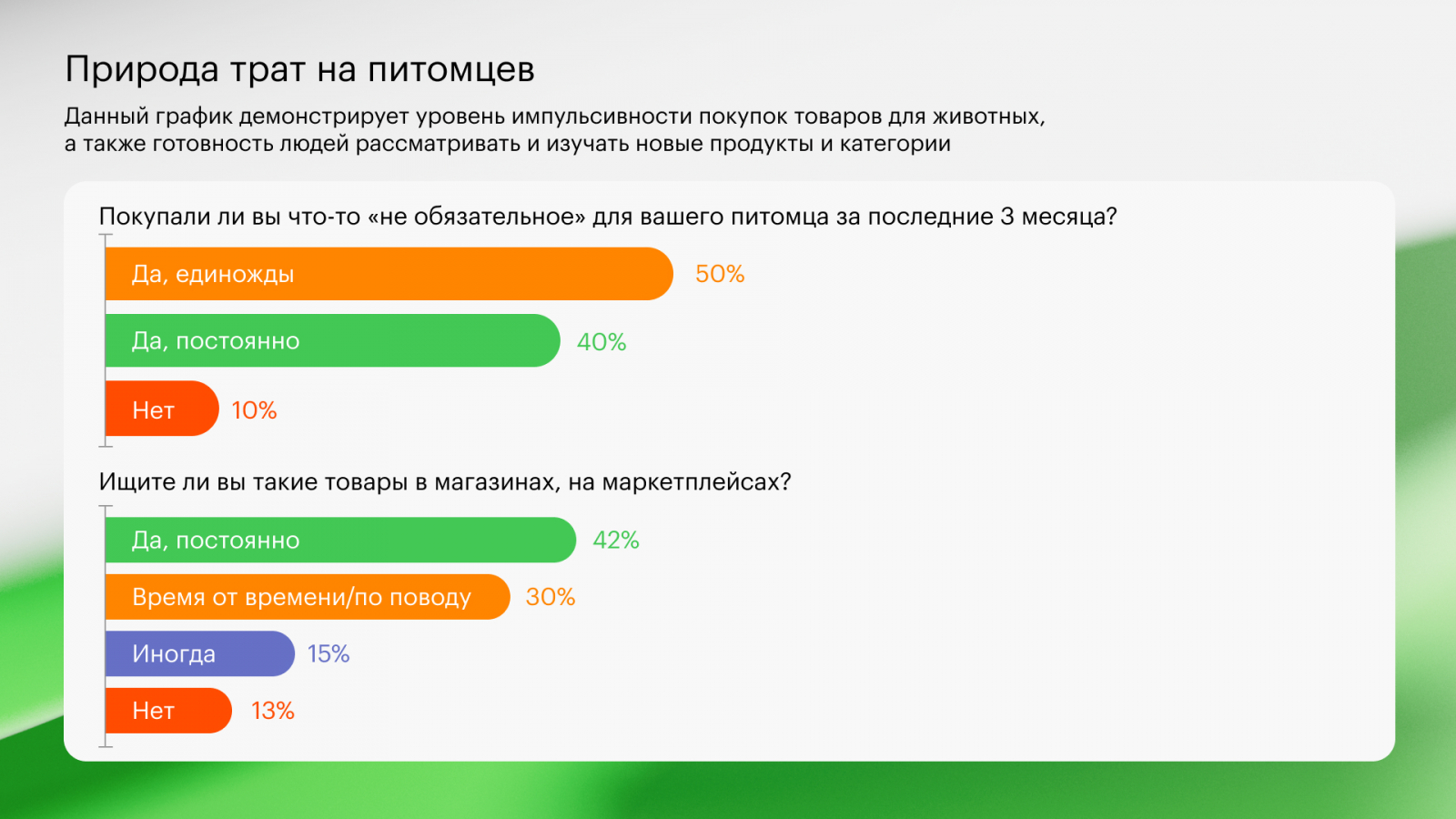 Природа трат на питомцев

Данный график демонстрирует уровень импульсивности покупок товаров для животных, а также готовность людей рассматривать и изучать новые продукты и категории

Покупали ли вы что-то «не обязательное» для вашего питомца за последние 3 месяца?

Да, единожды 50%

Да, постоянно 40%

Нет 10%

Ищите ли вы такие товары в магазинах, на маркетплейсах?

Да, постоянно 42%

Время от времени/по поводу 30%

Иногда 15%

Нет 13%